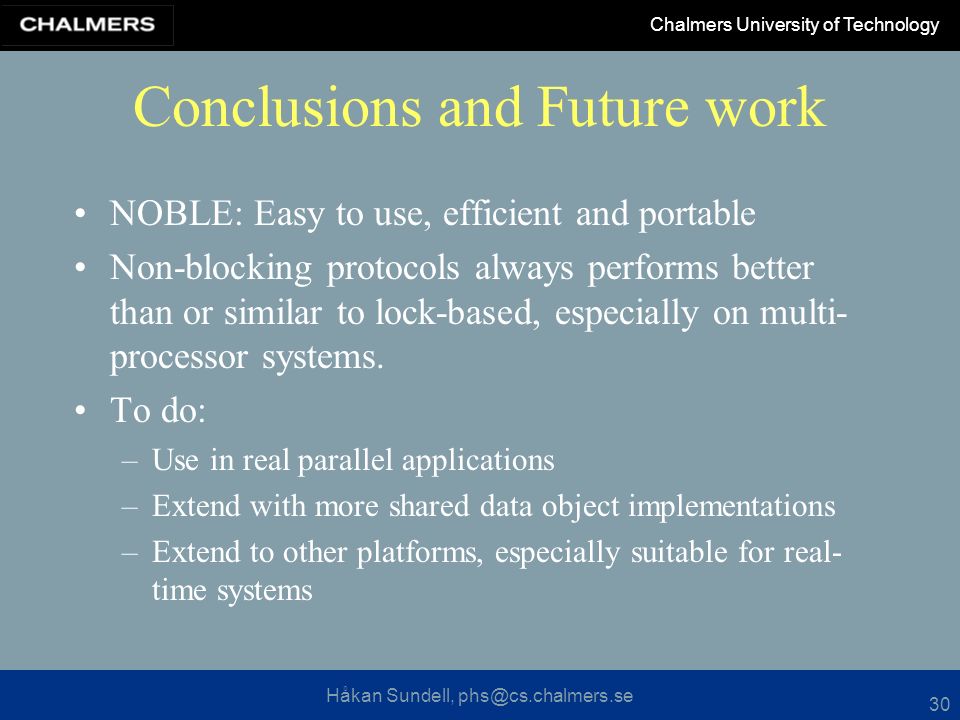 CHALMERS

Chalmers University of Technology

Conclusions and Future work

• NOBLE: Easy to use, efficient and portable

• Non-blocking protocols always performs better than or similar to lock-based, especially on multi-processor systems.

• To do:

– Use in real parallel applications

– Extend with more shared data object implementations

– Extend to other platforms, especially suitable for real-time systems

Håkan Sundell, phs@cs.chalmers.se

30